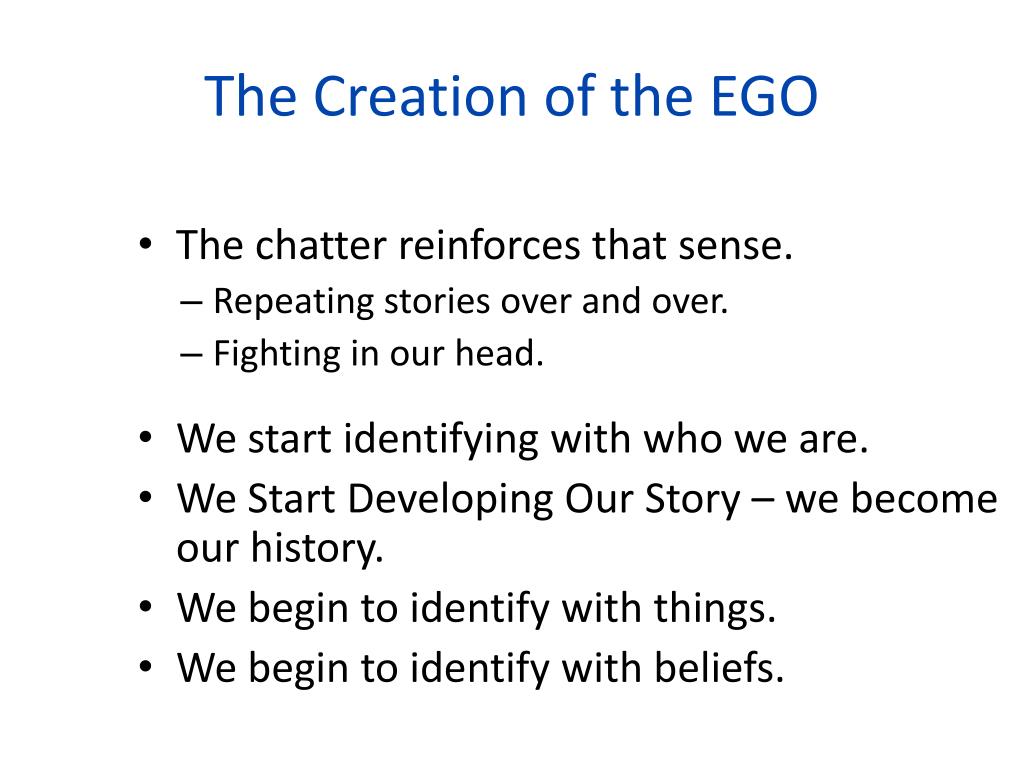 The Creation of the EGO

• The chatter reinforces that sense.
– Repeating stories over and over.
– Fighting in our head.

• We start identifying with who we are.
• We Start Developing Our Story – we become our history.
• We begin to identify with things.
• We begin to identify with beliefs.